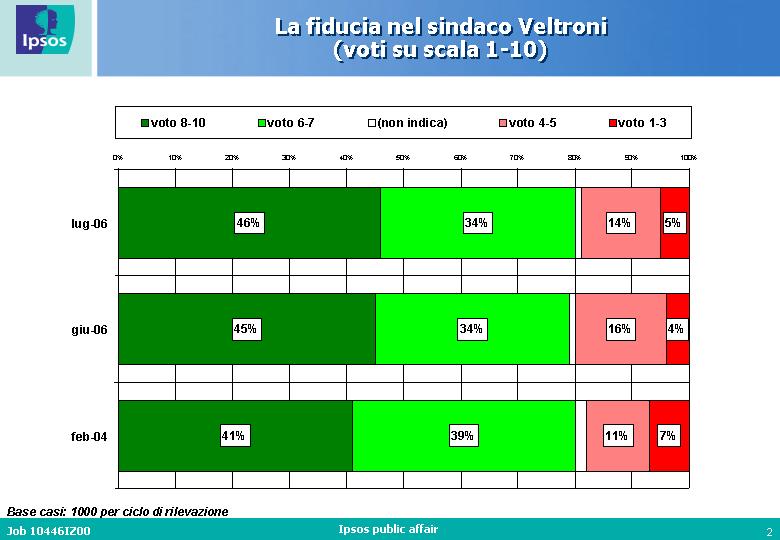 Ipsos

La fiducia nel sindaco Veltroni
(voti su scala 1-10)

voto 8-10 voto 6-7 (non indica) voto 4-5 voto 1-3

0% 10% 20% 30% 40% 50% 60% 70% 80% 90% 100%

lug-06 46% 34% 14% 5%

giu-06 45% 34% 16% 4%

feb-04 41% 39% 11% 7%

Base casi: 1000 per ciclo di rilevazione

Job 10446IZ00 Ipsos public affair 2